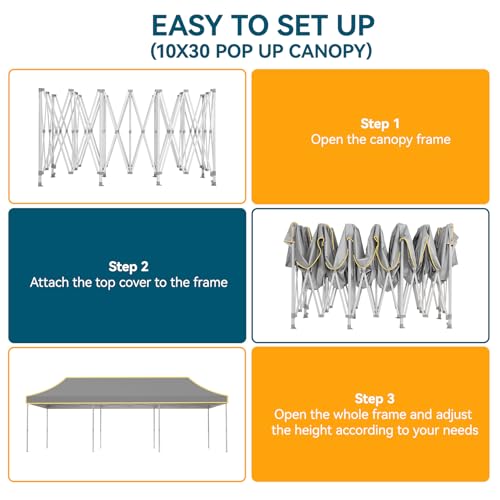 EASY TO SET UP
(10X30 POP UP CANOPY)

Step 1
Open the canopy frame

Step 2
Attach the top cover to the frame

Step 3
Open the whole frame and adjust the height according to your needs